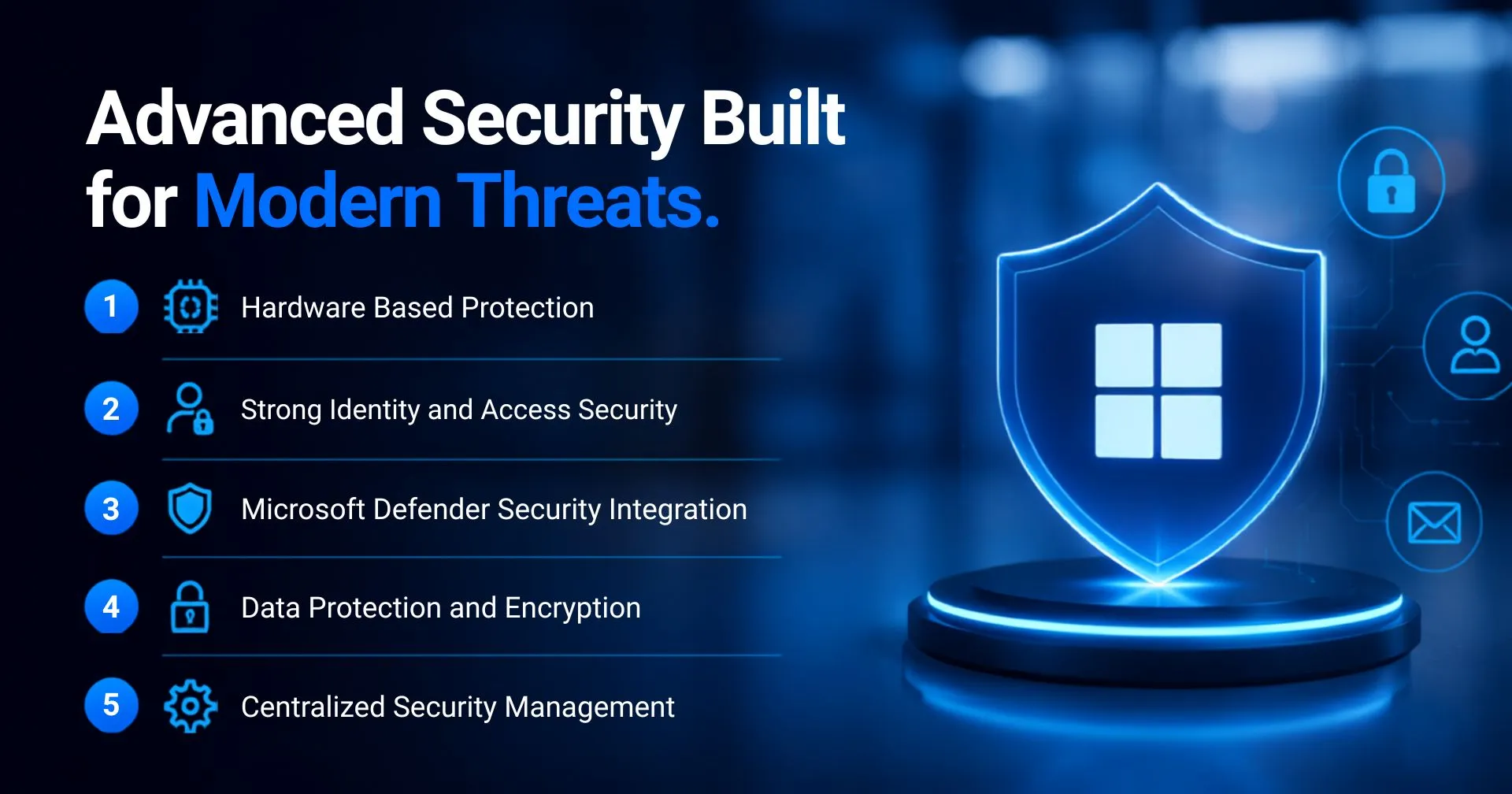 Advanced Security Built for Modern Threats.

1 Hardware Based Protection

2 Strong Identity and Access Security

3 Microsoft Defender Security Integration

4 Data Protection and Encryption

5 Centralized Security Management